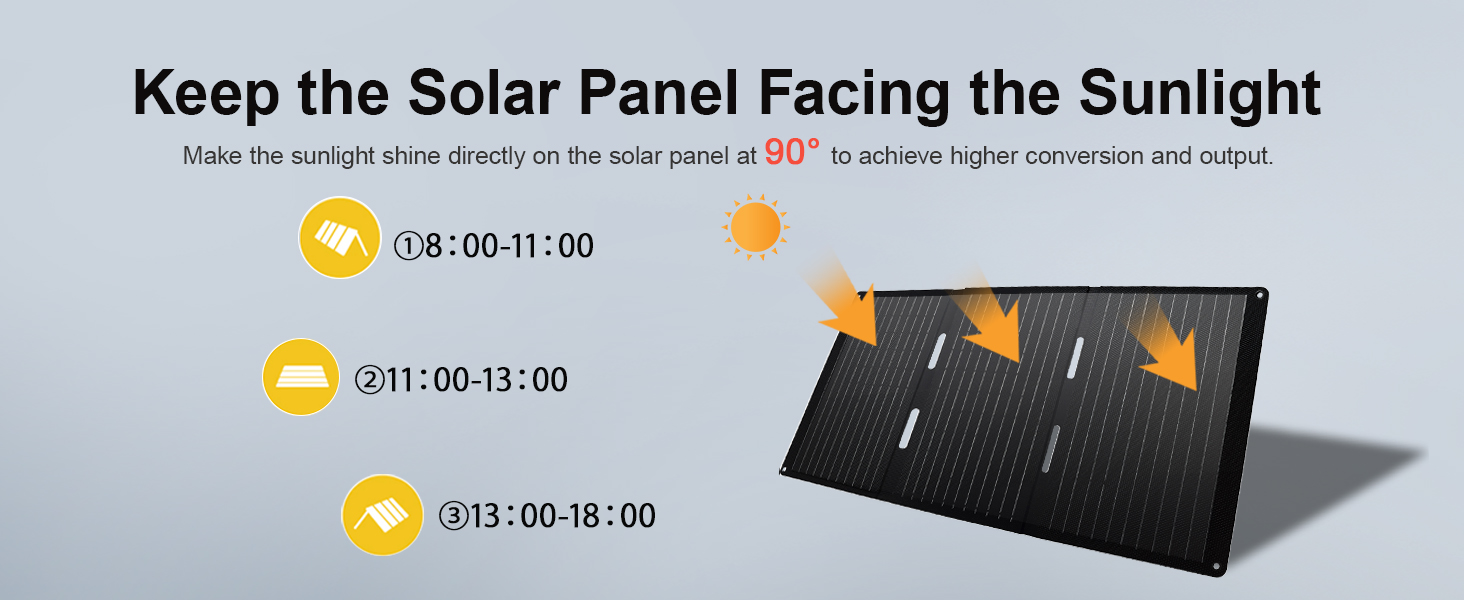 Keep the Solar Panel Facing the Sunlight

Make the sunlight shine directly on the solar panel at 90° to achieve higher conversion and output.

①8：00-11：00

②11：00-13：00

③13：00-18：00